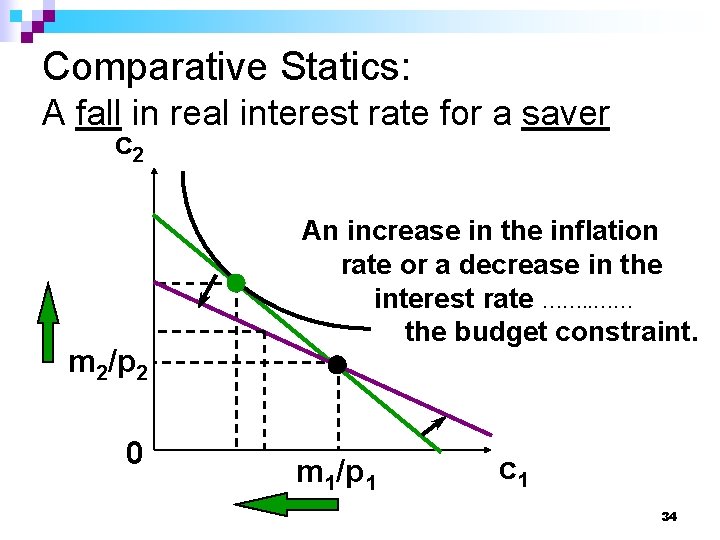 Comparative Statics:
A fall in real interest rate for a saver

$c_2$

An increase in the inflation rate or a decrease in the interest rate ………… the budget constraint.

$m_2/p_2$

0

$m_1/p_1$

$c_1$

34